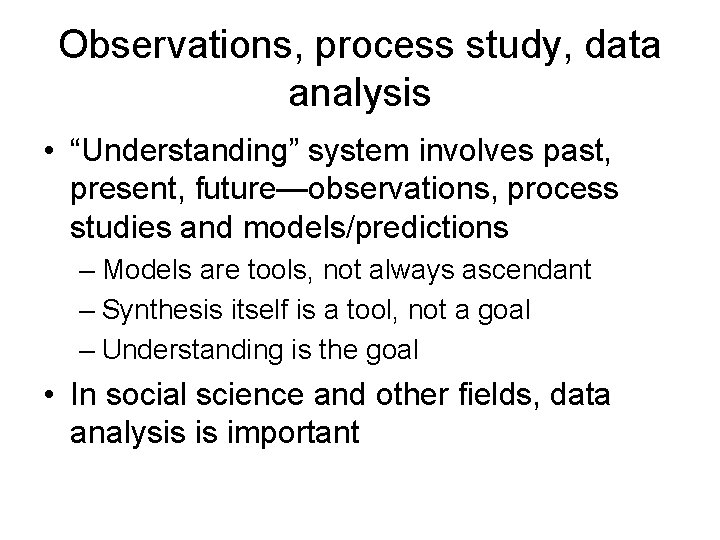 Observations, process study, data analysis

• “Understanding” system involves past, present, future—observations, process studies and models/predictions
– Models are tools, not always ascendant
– Synthesis itself is a tool, not a goal
– Understanding is the goal

• In social science and other fields, data analysis is important